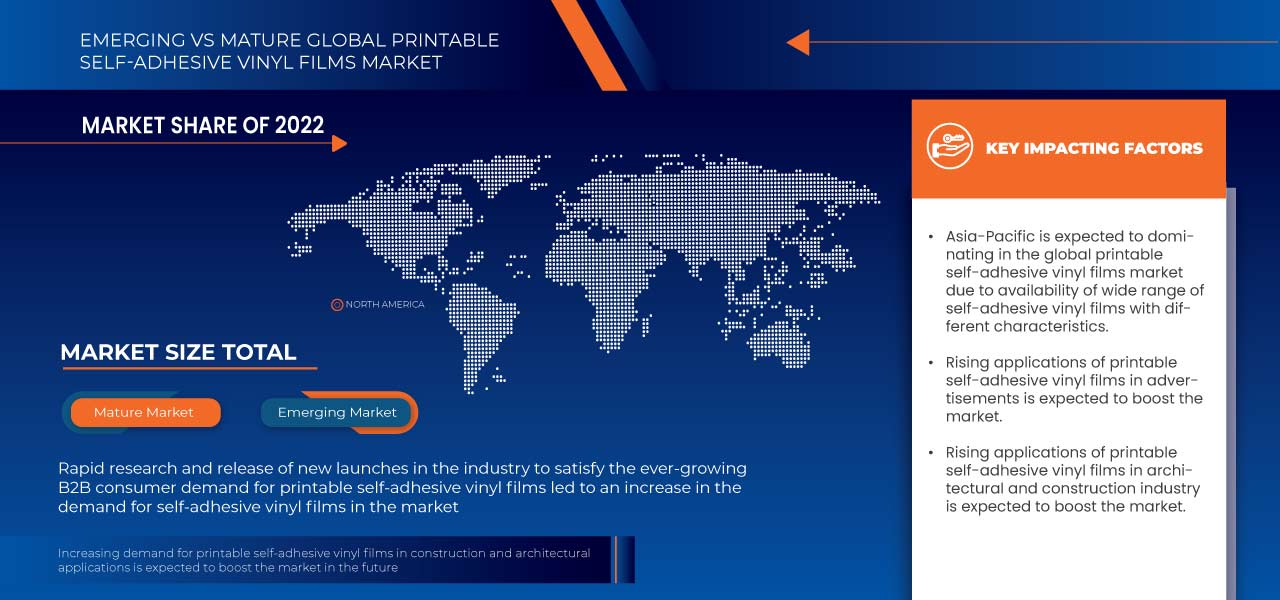 EMERGING VS MATURE GLOBAL PRINTABLE SELF-ADHESIVE VINYL FILMS MARKET

MARKET SHARE OF 2022

NORTH AMERICA

MARKET SIZE TOTAL

Mature Market

Emerging Market

Rapid research and release of new launches in the industry to satisfy the ever-growing B2B consumer demand for printable self-adhesive vinyl films led to an increase in the demand for self-adhesive vinyl films in the market

Increasing demand for printable self-adhesive vinyl films in construction and architectural applications is expected to boost the market in the future

KEY IMPACTING FACTORS

• Asia-Pacific is expected to dominating in the global printable self-adhesive vinyl films market due to availability of wide range of self-adhesive vinyl films with different characteristics.

• Rising applications of printable self-adhesive vinyl films in advertisements is expected to boost the market.

• Rising applications of printable self-adhesive vinyl films in architectural and construction industry is expected to boost the market.